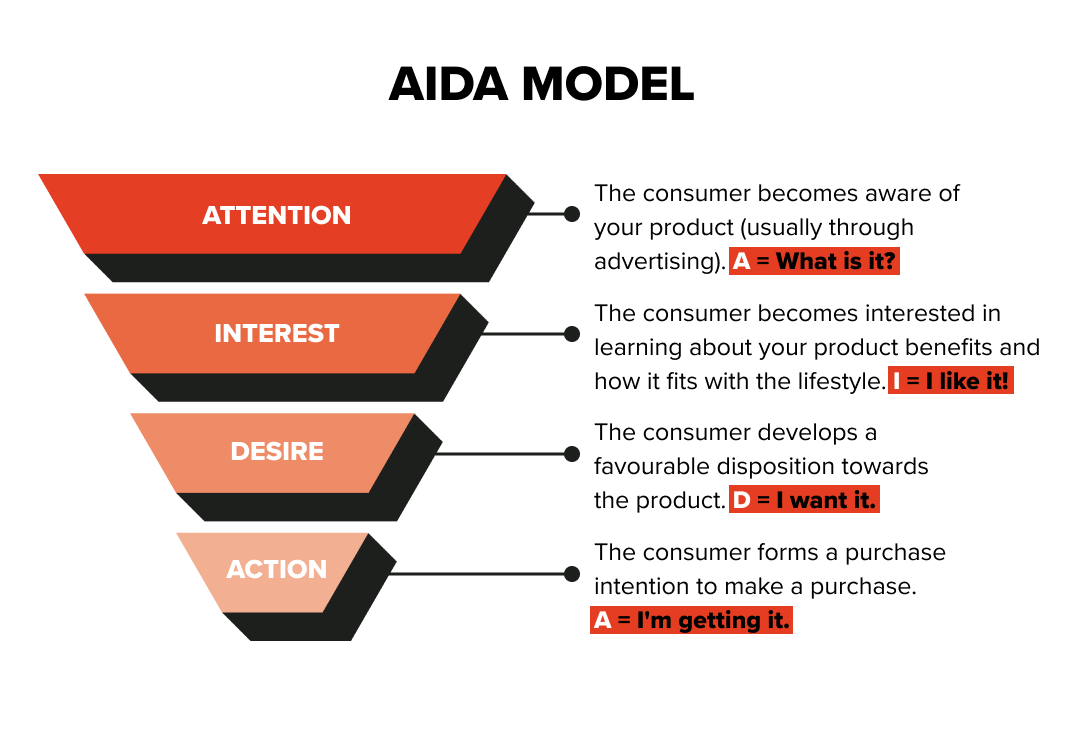 AIDA MODEL

ATTENTION

The consumer becomes aware of your product (usually through advertising). A = What is it?

INTEREST

The consumer becomes interested in learning about your product benefits and how it fits with the lifestyle. I = I like it!

DESIRE

The consumer develops a favourable disposition towards the product. D = I want it.

ACTION

The consumer forms a purchase intention to make a purchase. A = I'm getting it.